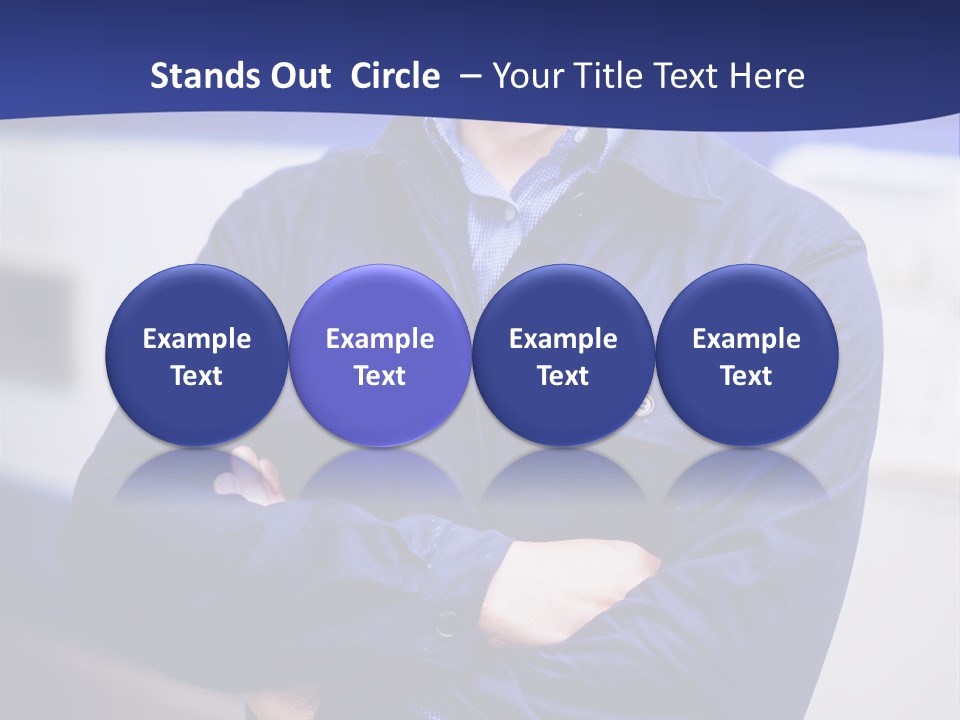 Stands Out Circle – Your Title Text Here

Example Text

Example Text

Example Text

Example Text